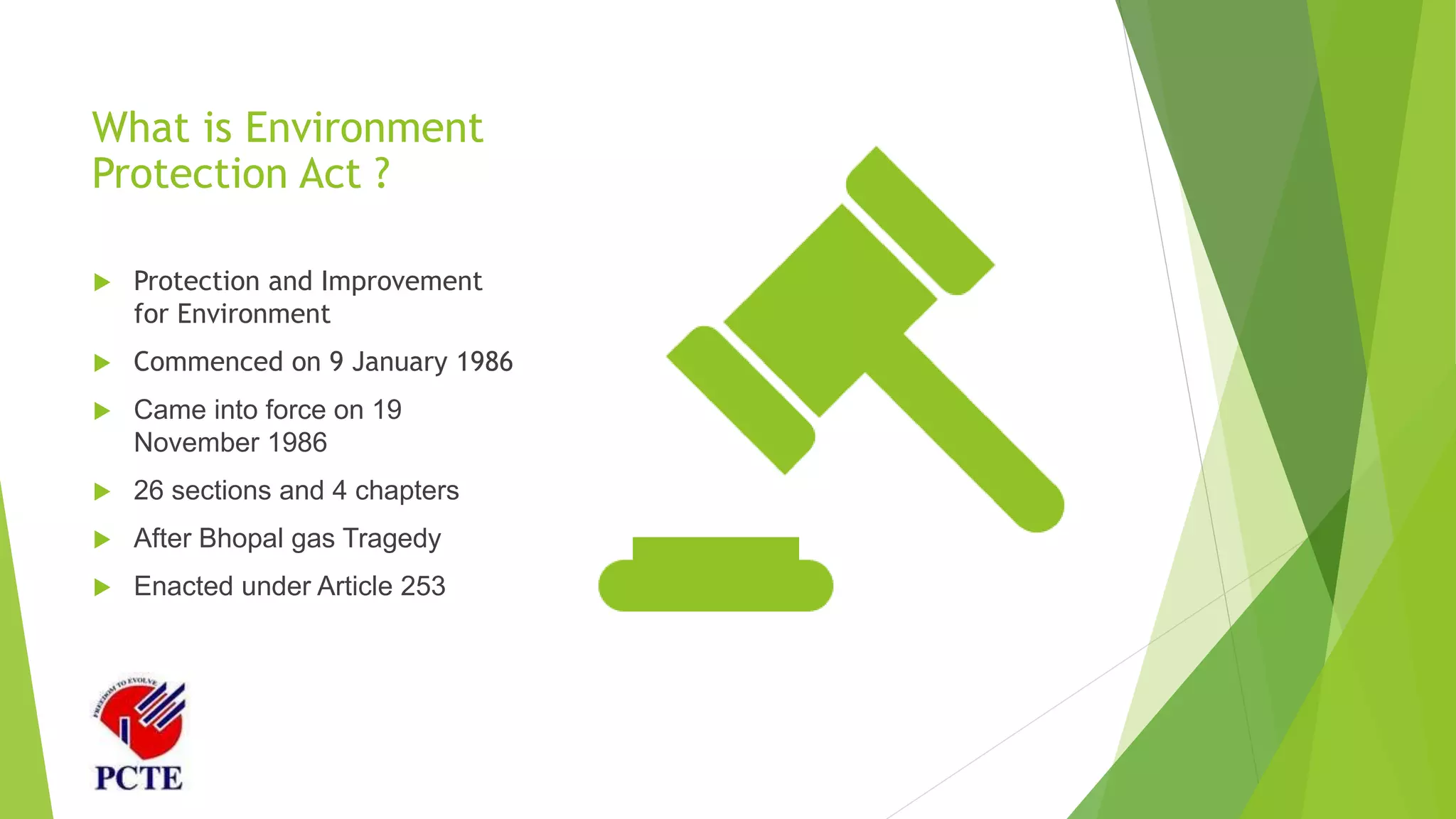 What is Environment Protection Act ?

Protection and Improvement for Environment

Commenced on 9 January 1986

Came into force on 19 November 1986

26 sections and 4 chapters

After Bhopal gas Tragedy

Enacted under Article 253

FREEDOM TO EVOLVE

PCTE